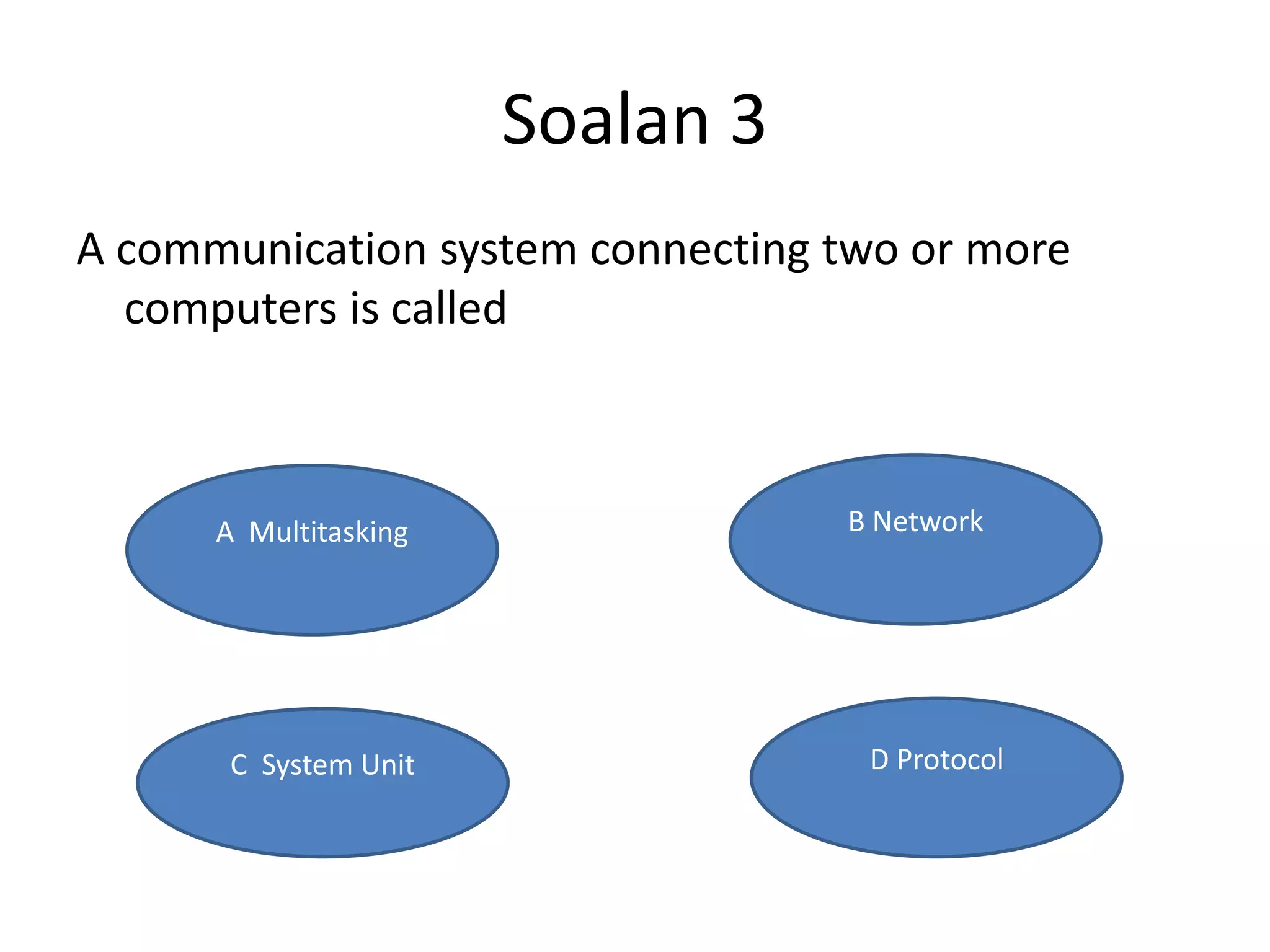 Soalan 3

A communication system connecting two or more computers is called

A Multitasking

B Network

C System Unit

D Protocol